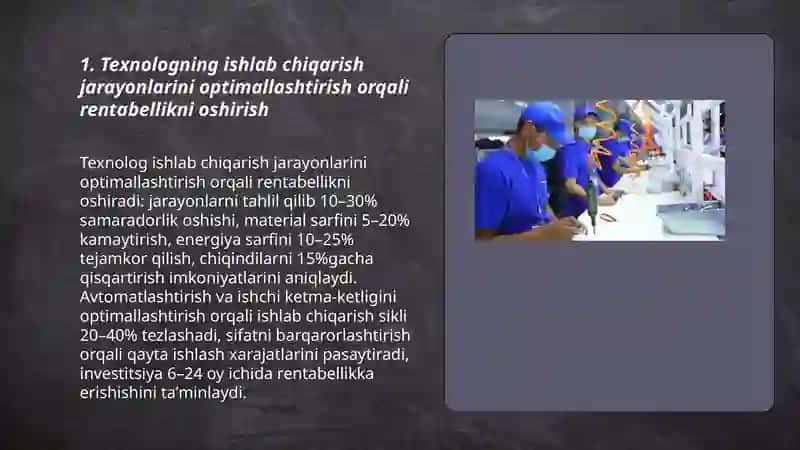 1. Texnologning ishlab chiqarish jarayonlarini optimallashtirish orqali rentabellikni oshirish

Texnolog ishlab chiqarish jarayonlarini optimallashtirish orqali rentabellikni oshiradi: jarayonlarni tahlil qilib 10–30% samaradorlik oshishi, material sarfini 5–20% kamaytirish, energiya sarfini 10–25% tejamkor qilish, chiqindilarni 15%gacha qisqartirish imkoniyatlarini aniqlaydi. Avtomatlashtirish va ishchi ketma-ketligini optimallashtirish orqali ishlab chiqarish sikli 20–40% tezlashadi, sifatni barqarorlashtirish orqali qayta ishlash xarajatlarini pasaytiradi, investitsiya 6–24 oy ichida rentabellikka erishishini ta'minlaydi.